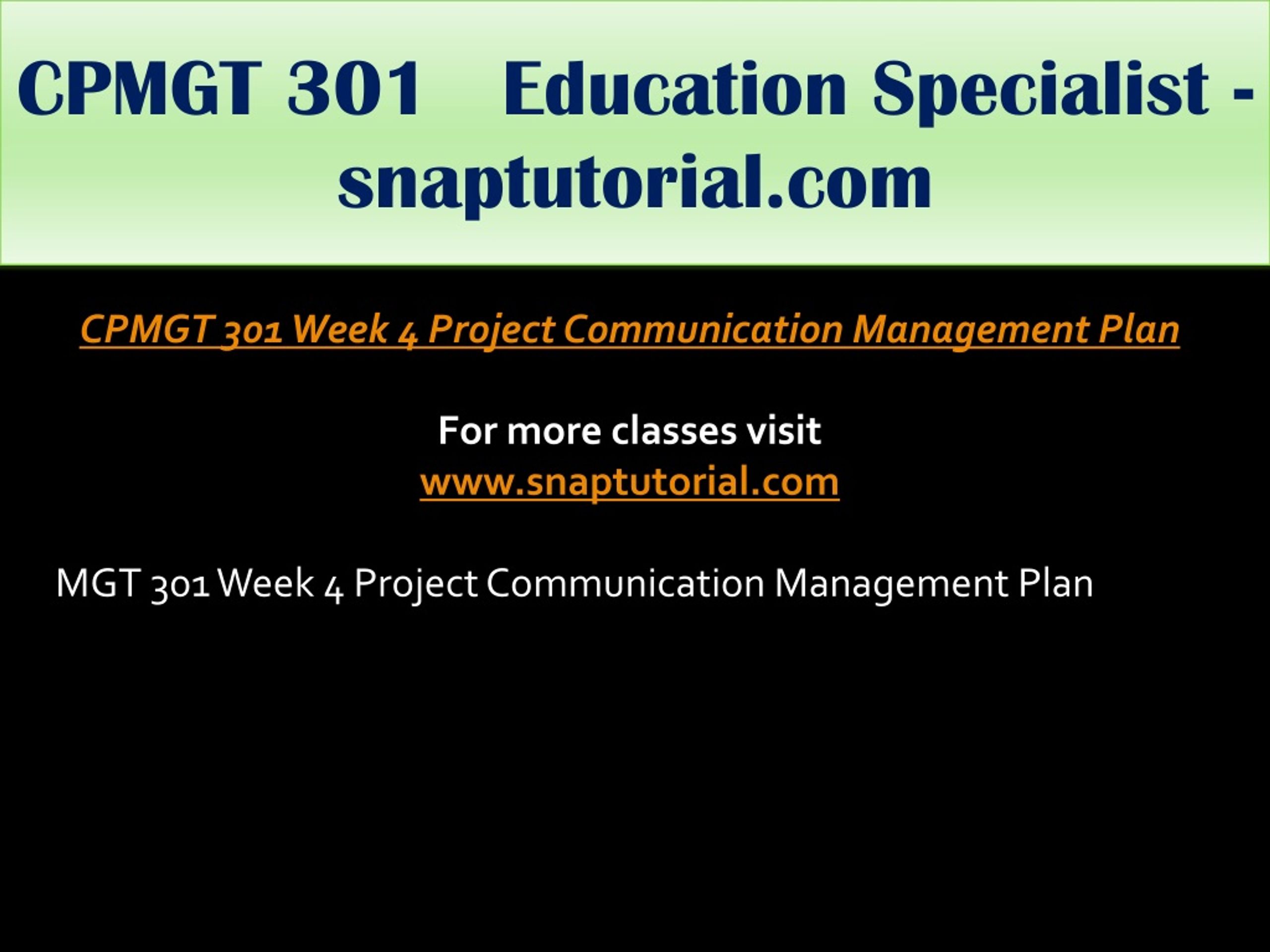 CPMGT 301 Education Specialist - snaptutorial.com

CPMGT 301 Week 4 Project Communication Management Plan

For more classes visit
www.snaptutorial.com

MGT 301 Week 4 Project Communication Management Plan